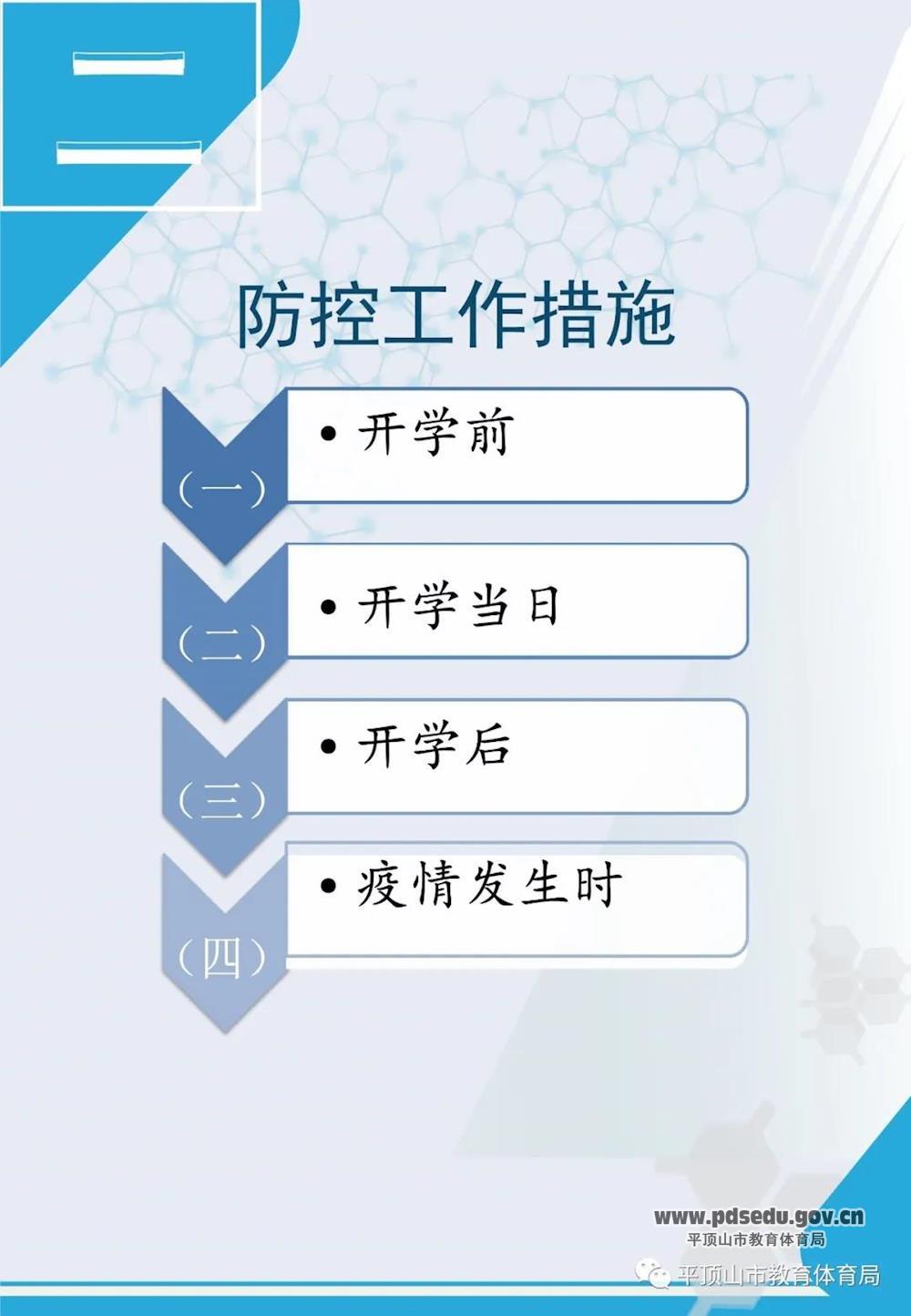 二

防控工作措施

（一） • 开学前

（二） • 开学当日

（三） • 开学后

（四） • 疫情发生时

www.pdsedu.gov.cn
平顶山市教育体育局

平顶山市教育体育局